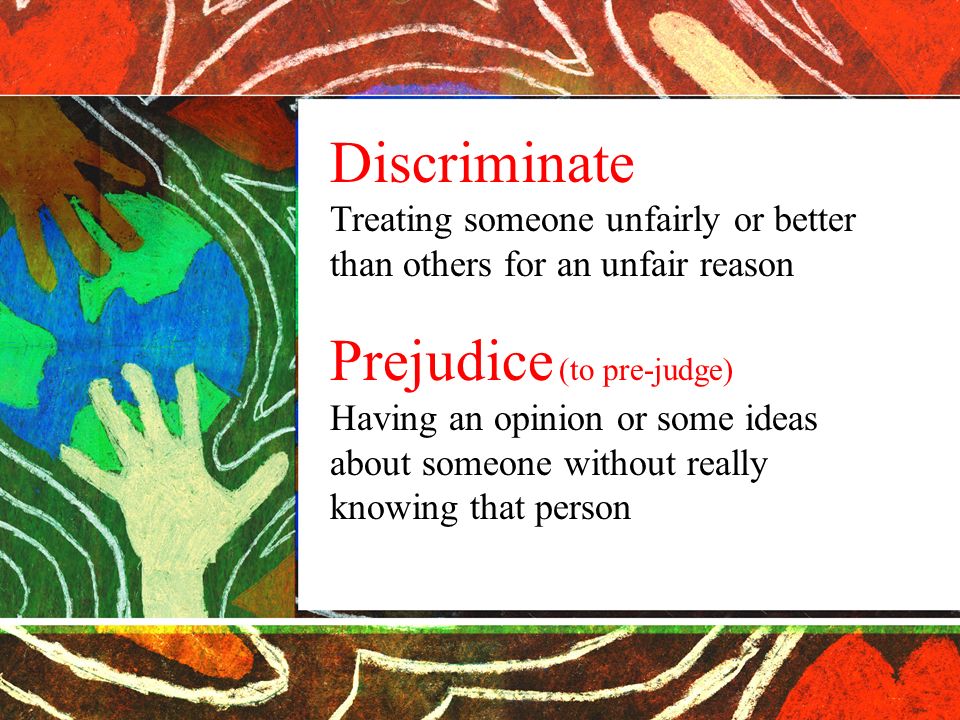 Discriminate
Treating someone unfairly or better than others for an unfair reason

Prejudice (to pre-judge)
Having an opinion or some ideas about someone without really knowing that person